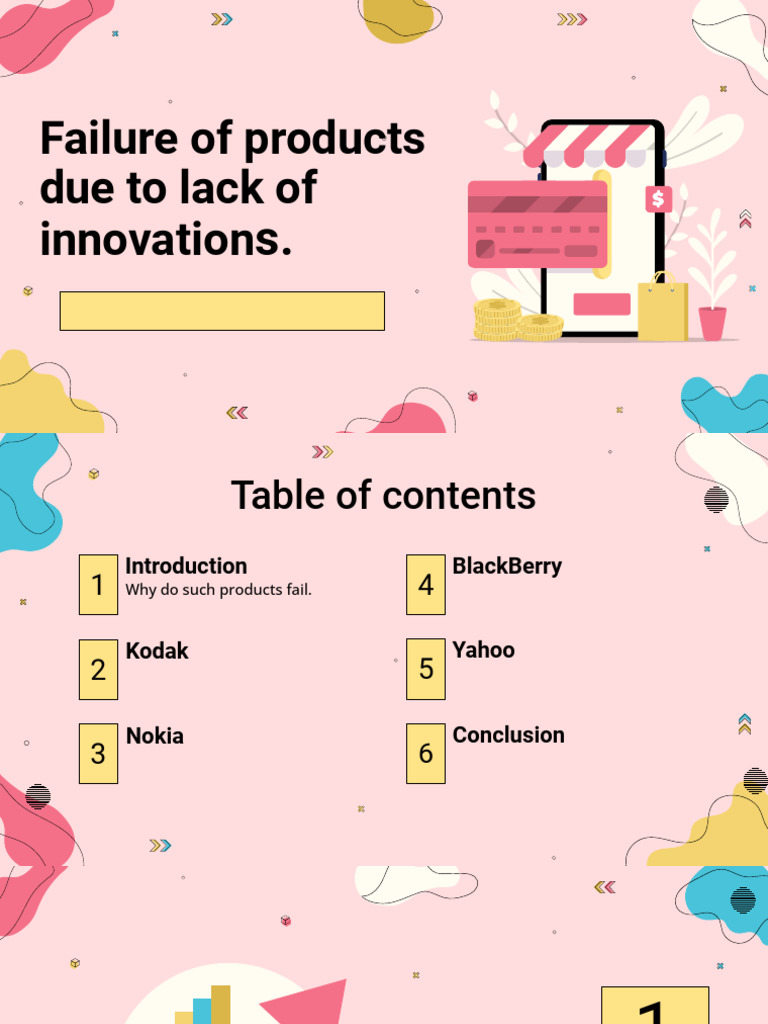 Failure of products due to lack of innovations.

$

Table of contents

1 Introduction
Why do such products fail.

2 Kodak

3 Nokia

4 BlackBerry

5 Yahoo

6 Conclusion

1